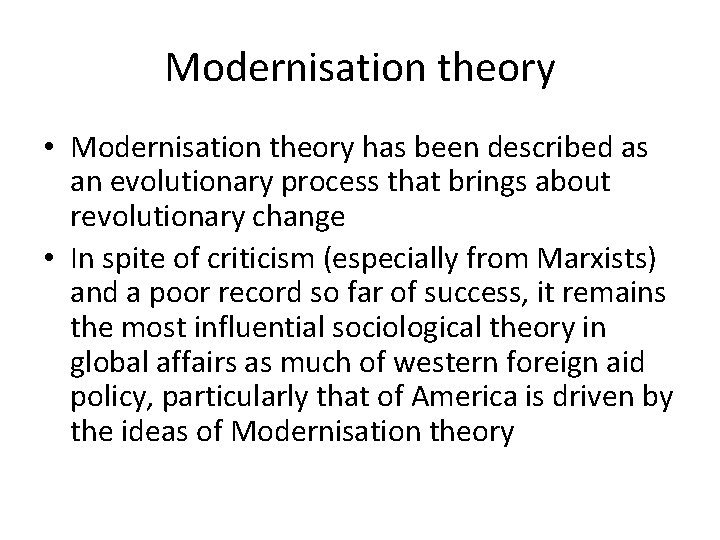 Modernisation theory

• Modernisation theory has been described as an evolutionary process that brings about revolutionary change
• In spite of criticism (especially from Marxists) and a poor record so far of success, it remains the most influential sociological theory in global affairs as much of western foreign aid policy, particularly that of America is driven by the ideas of Modernisation theory